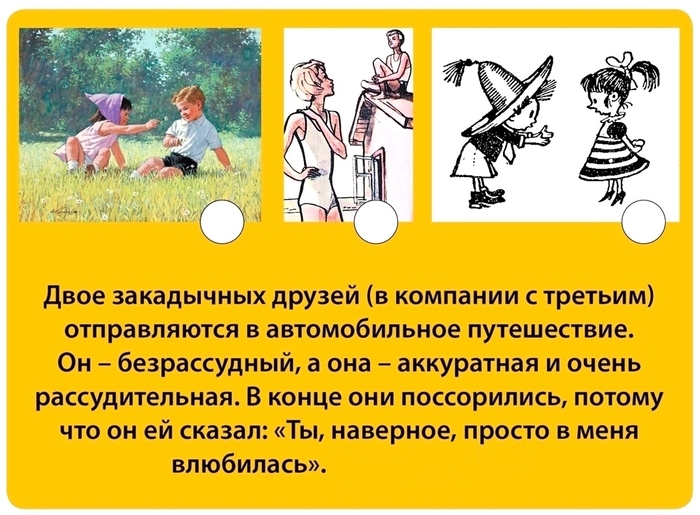 Двое закадычных друзей (в компании с третьим) отправляются в автомобильное путешествие. Он – безрассудный, а она – аккуратная и очень рассудительная. В конце они поссорились, потому что он ей сказал: «Ты, наверное, просто в меня влюбилась».